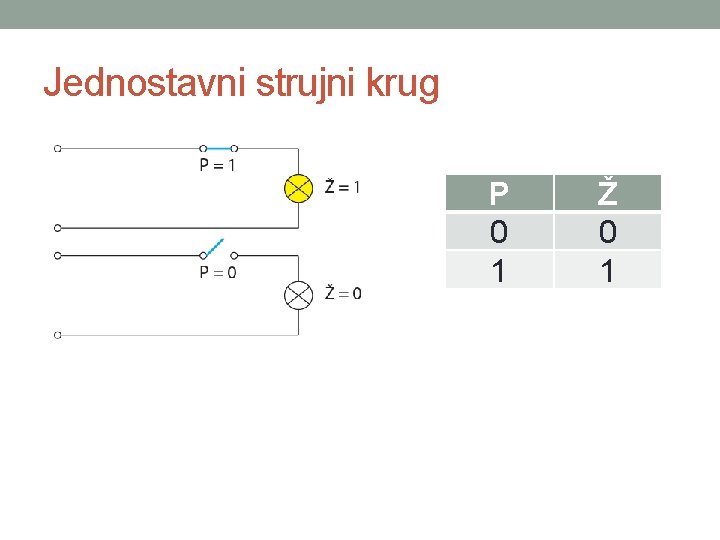 Jednostavni strujni krug

P = 1

Ž = 1

P = 0

Ž = 0

| P | Ž |
|---|---|
| 0 | 0 |
| 1 | 1 |